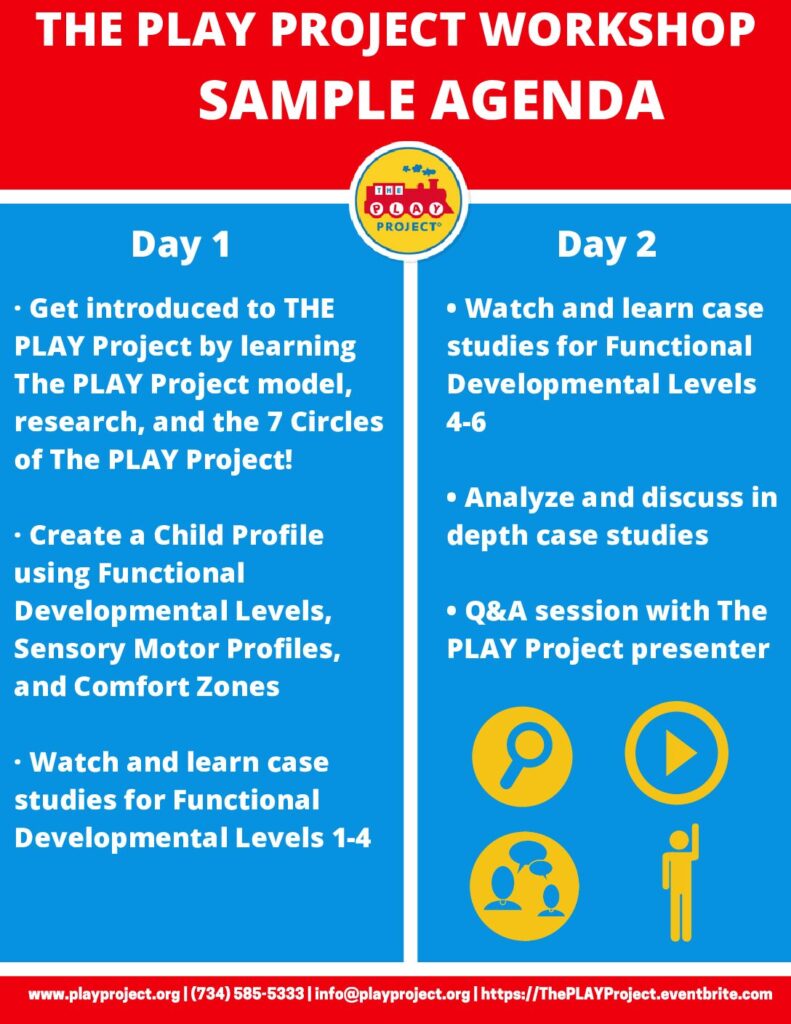 THE PLAY PROJECT WORKSHOP
SAMPLE AGENDA

THE PLAY PROJECT®

Day 1

· Get introduced to THE PLAY Project by learning The PLAY Project model, research, and the 7 Circles of The PLAY Project!

· Create a Child Profile using Functional Developmental Levels, Sensory Motor Profiles, and Comfort Zones

· Watch and learn case studies for Functional Developmental Levels 1-4

Day 2

• Watch and learn case studies for Functional Developmental Levels 4-6

• Analyze and discuss in depth case studies

• Q&A session with The PLAY Project presenter

www.playproject.org | (734) 585-5333 | info@playproject.org | https://ThePLAYProject.eventbrite.com